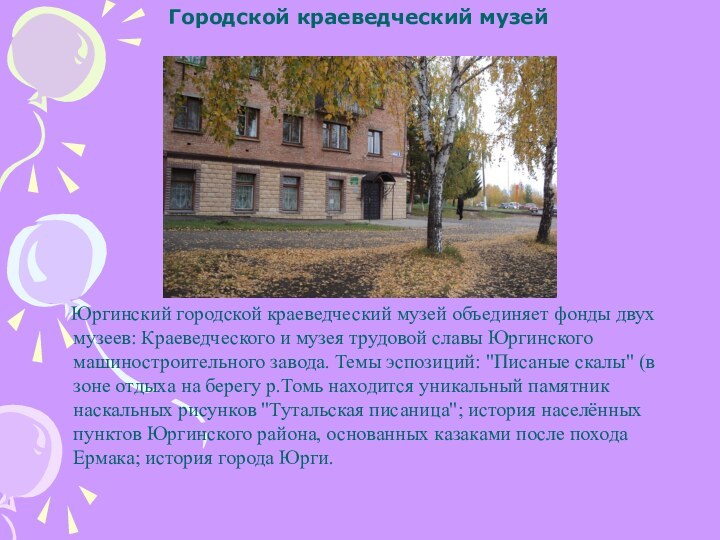 Городской краеведческий музей

Юргинский городской краеведческий музей объединяет фонды двух музеев: Краеведческого и музея трудовой славы Юргинского машиностроительного завода. Темы эспозиций: "Писаные скалы" (в зоне отдыха на берегу р.Томь находится уникальный памятник наскальных рисунков "Тутальская писаница"; история населённых пунктов Юргинского района, основанных казаками после похода Ермака; история города Юрги.